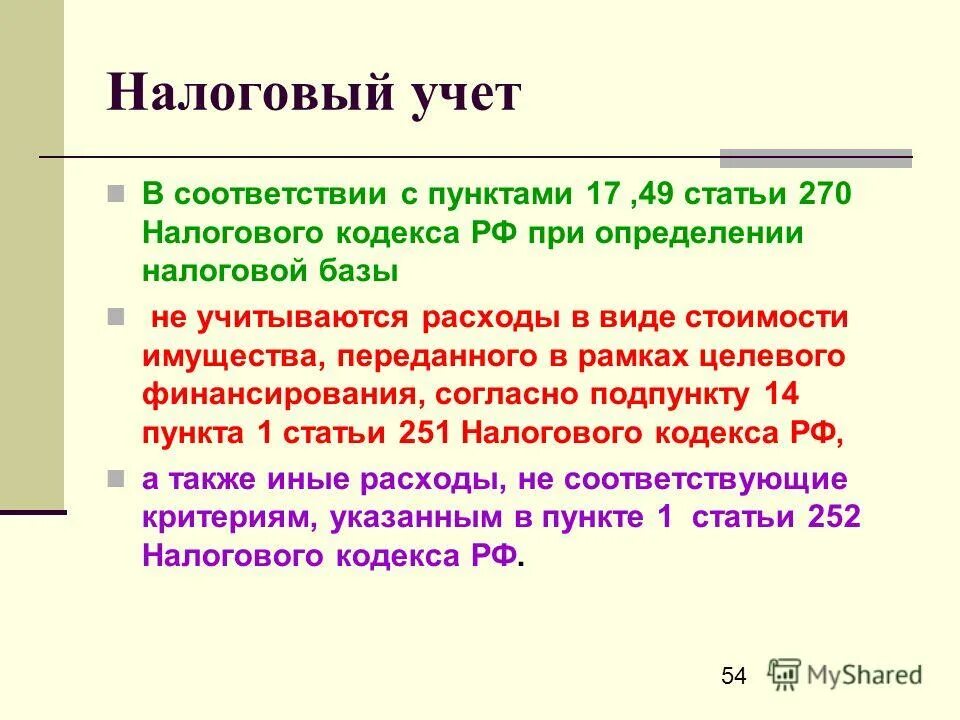 Налоговый учет

В соответствии с пунктами 17 ,49 статьи 270 Налогового кодекса РФ при определении налоговой базы

не учитываются расходы в виде стоимости имущества, переданного в рамках целевого финансирования, согласно подпункту 14 пункта 1 статьи 251 Налогового кодекса РФ,

а также иные расходы, не соответствующие критериям, указанным в пункте 1 статьи 252 Налогового кодекса РФ.

54

MyShared